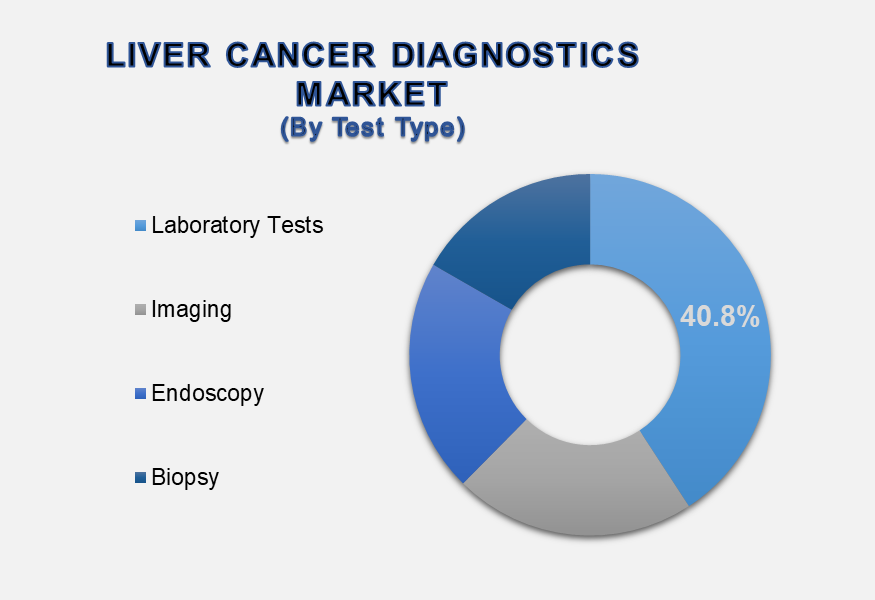 LIVER CANCER DIAGNOSTICS MARKET
(By Test Type)

Laboratory Tests

Imaging

Endoscopy

Biopsy

40.8%